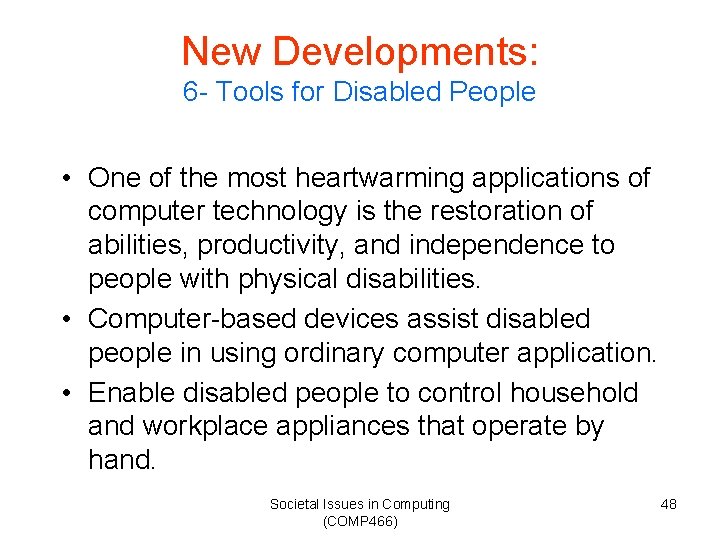 New Developments:
6- Tools for Disabled People

• One of the most heartwarming applications of computer technology is the restoration of abilities, productivity, and independence to people with physical disabilities.
• Computer-based devices assist disabled people in using ordinary computer application.
• Enable disabled people to control household and workplace appliances that operate by hand.

Societal Issues in Computing (COMP466)

48